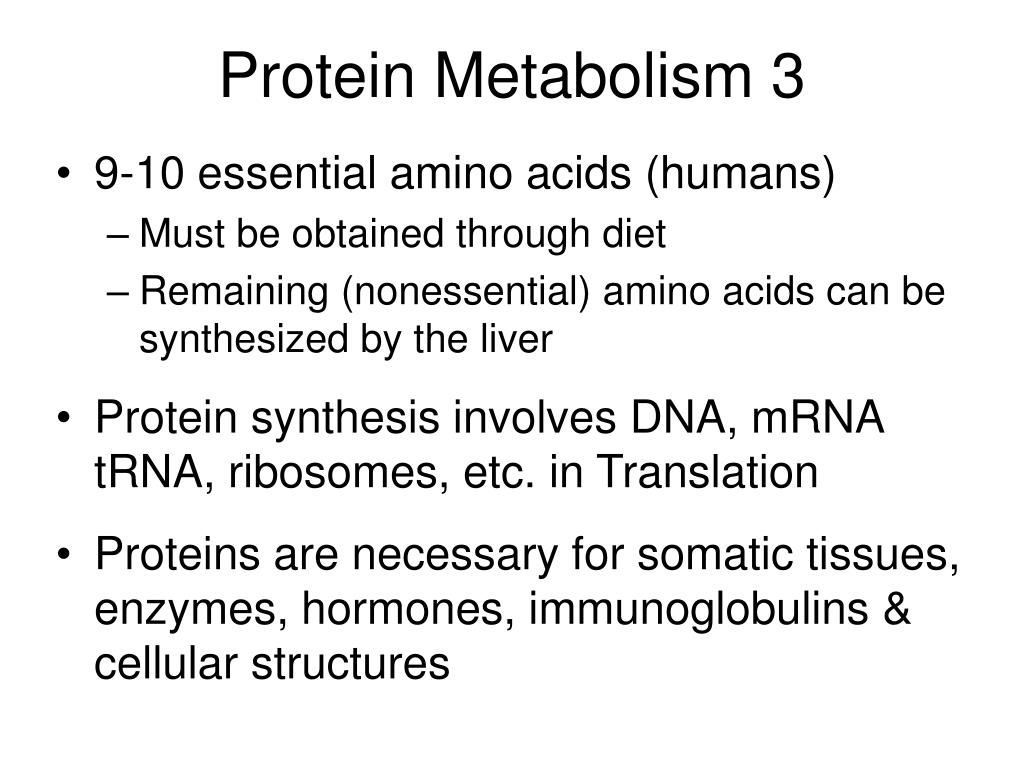 Protein Metabolism 3

• 9-10 essential amino acids (humans)
– Must be obtained through diet
– Remaining (nonessential) amino acids can be synthesized by the liver

• Protein synthesis involves DNA, mRNA tRNA, ribosomes, etc. in Translation

• Proteins are necessary for somatic tissues, enzymes, hormones, immunoglobulins & cellular structures